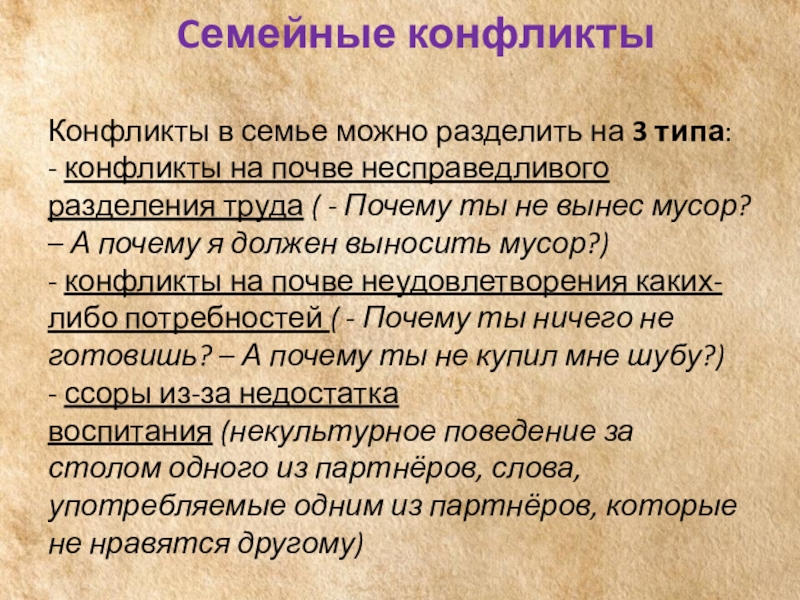 Семейные конфликты

Конфликты в семье можно разделить на 3 типа:
- конфликты на почве несправедливого разделения труда ( - Почему ты не вынес мусор? – А почему я должен выносить мусор?)
- конфликты на почве неудовлетворения каких-либо потребностей ( - Почему ты ничего не готовишь? – А почему ты не купил мне шубу?)
- ссоры из-за недостатка воспитания (некультурное поведение за столом одного из партнёров, слова, употребляемые одним из партнёров, которые не нравятся другому)